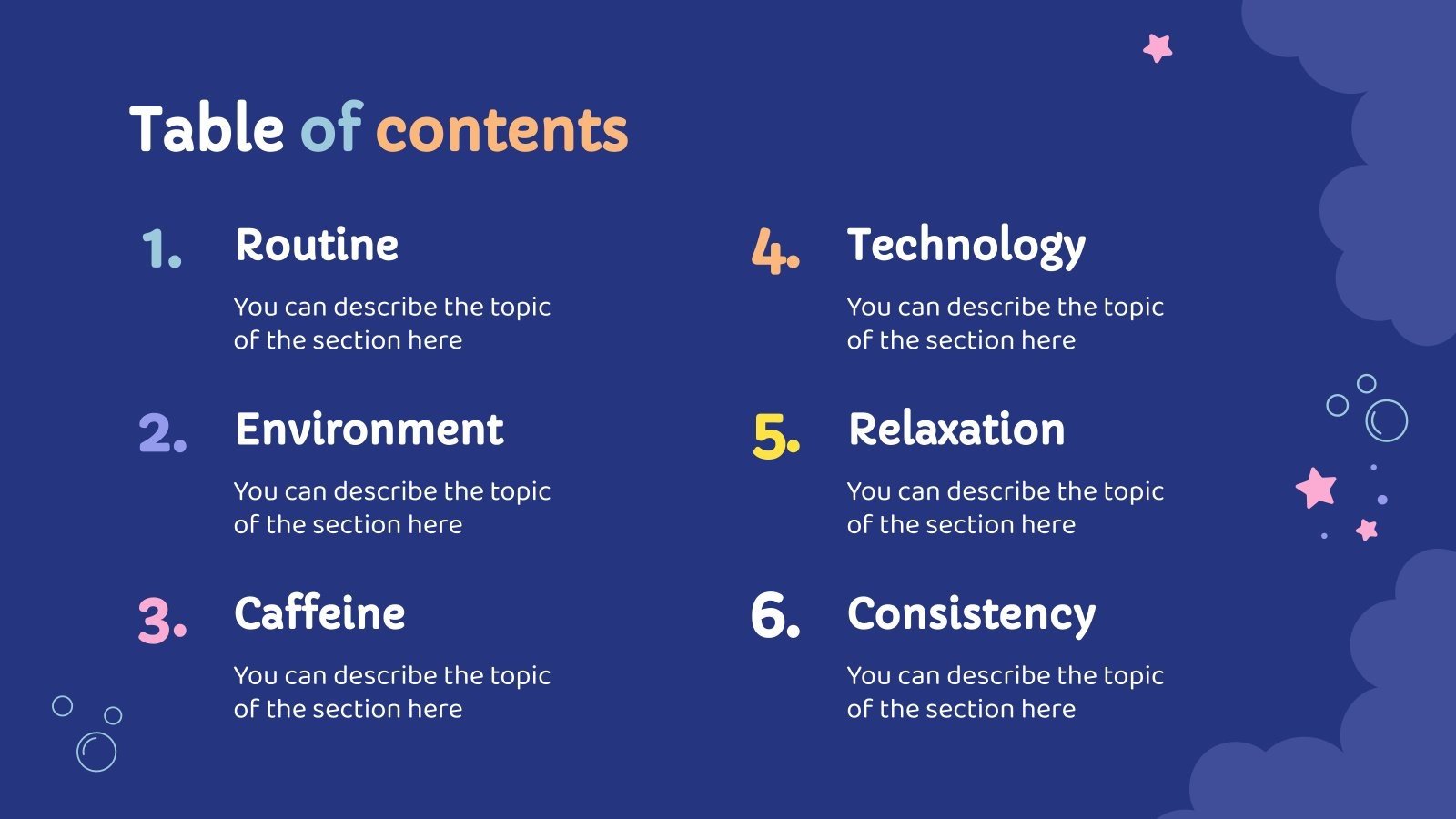 Table of contents

1. Routine

You can describe the topic of the section here

2. Environment

You can describe the topic of the section here

3. Caffeine

You can describe the topic of the section here

4. Technology

You can describe the topic of the section here

5. Relaxation

You can describe the topic of the section here

6. Consistency

You can describe the topic of the section here